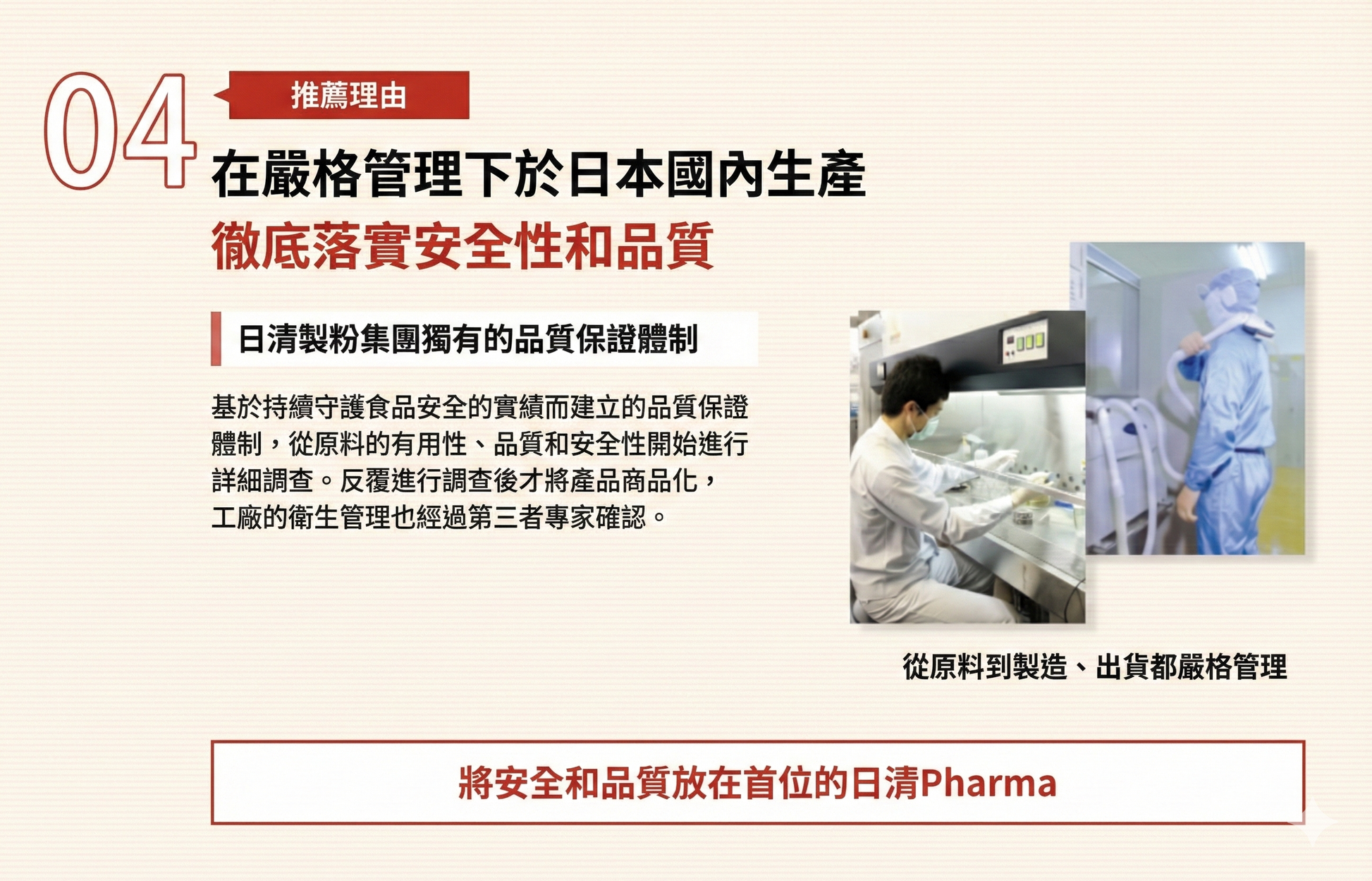 04

推薦理由

在嚴格管理下於日本國內生產
徹底落實安全性和品質

日清製粉集團獨有的品質保證體制

基於持續守護食品安全的實績而建立的品質保證體制，從原料的有用性、品質和安全性開始進行詳細調查。反覆進行調查後才將產品商品化，工廠的衛生管理也經過第三者專家確認。

從原料到製造、出貨都嚴格管理

將安全和品質放在首位的日清Pharma